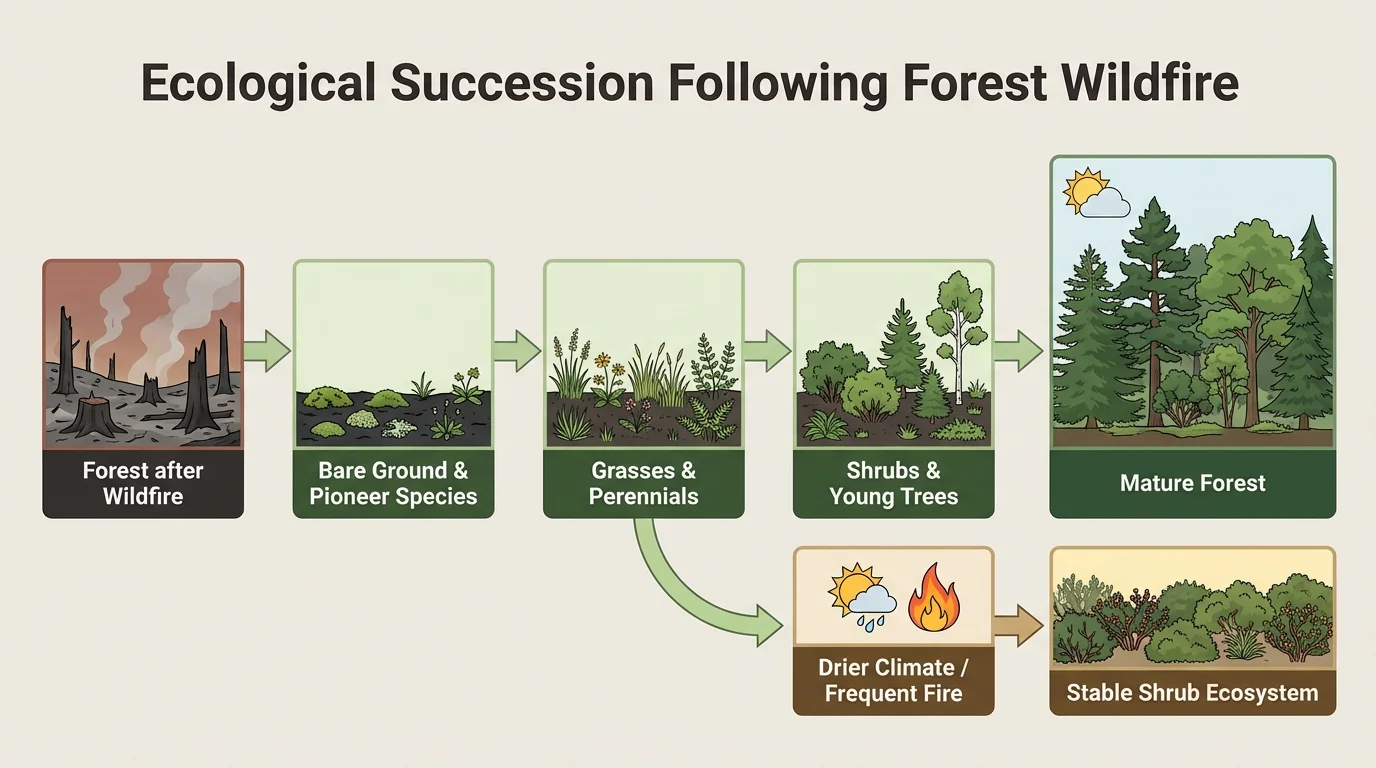 Ecological Succession Following Forest Wildfire

Forest after Wildfire

Bare Ground & Pioneer Species

Grasses & Perennials

Shrubs & Young Trees

Mature Forest

Drier Climate / Frequent Fire

Stable Shrub Ecosystem